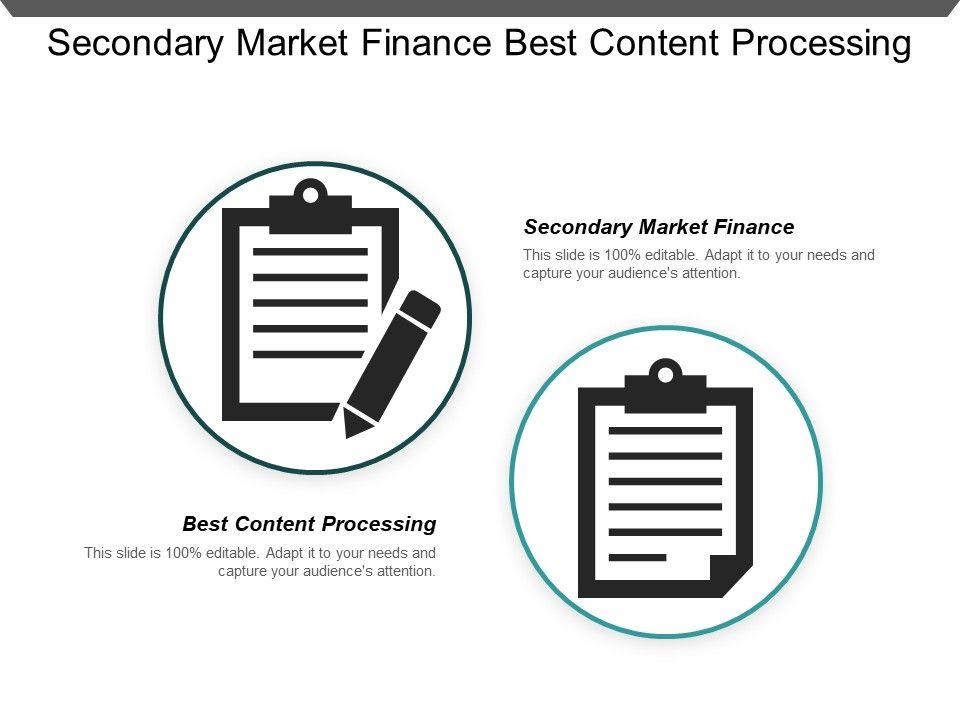 Secondary Market Finance Best Content Processing

Secondary Market Finance

This slide is 100% editable. Adapt it to your needs and capture your audience's attention.

Best Content Processing

This slide is 100% editable. Adapt it to your needs and capture your audience's attention.